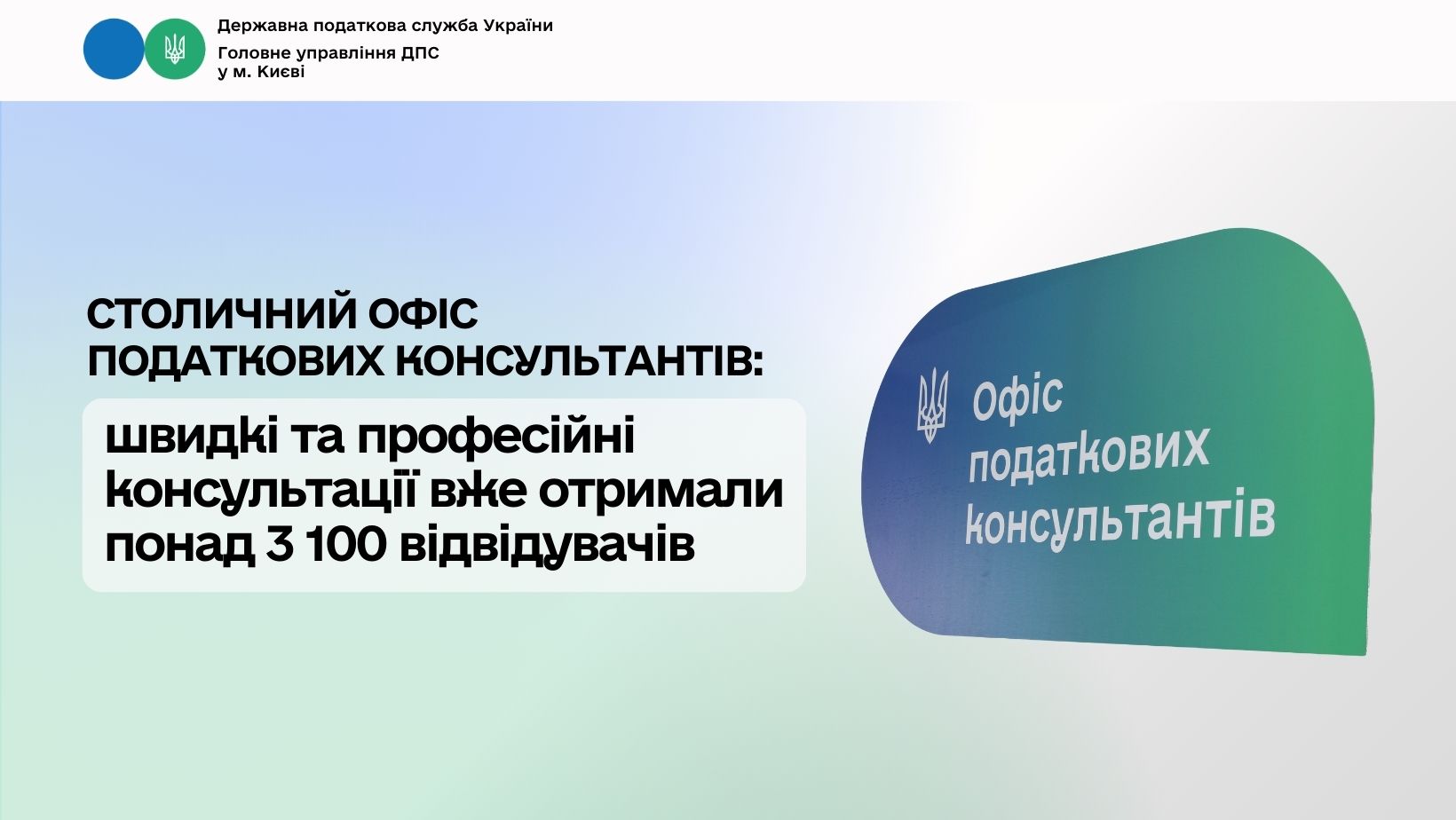 Державна податкова служба України
Головне управління ДПС у м. Києві

СТОЛИЧНИЙ ОФІС ПОДАТКОВИХ КОНСУЛЬТАНТІВ:

швидкі та професійні консультації вже отримали понад 3 100 відвідувачів

Офіс податкових консультантів